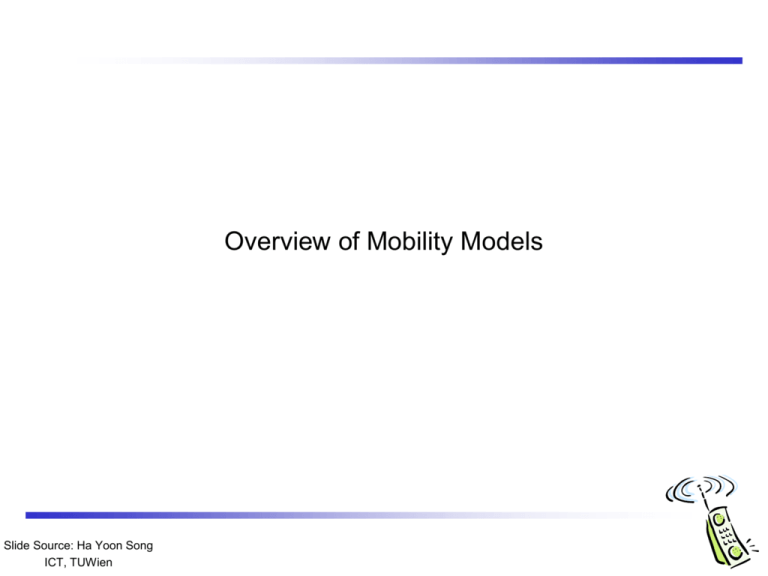 Overview of Mobility Models

Slide Source: Ha Yoon Song
ICT, TUWien